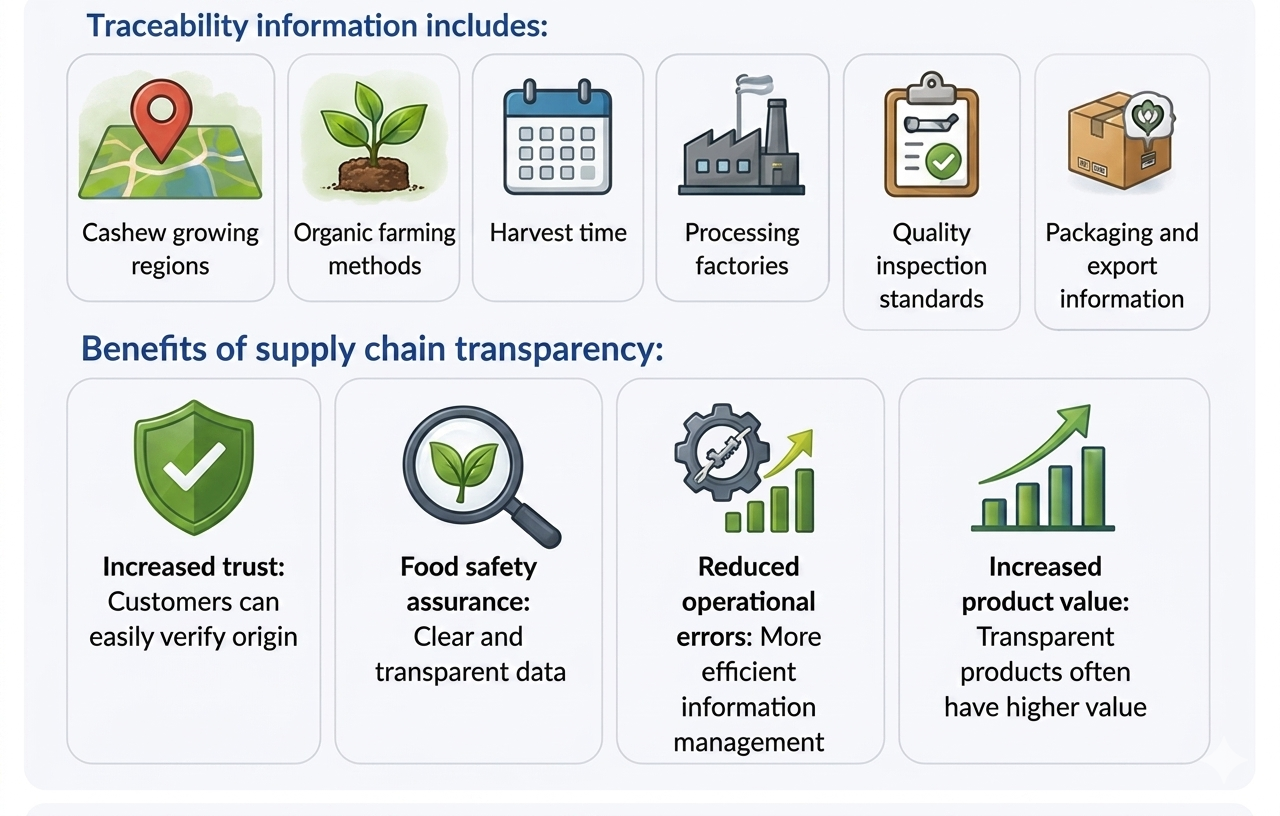 Traceability information includes:

Cashew growing regions

Organic farming methods

Harvest time

Processing factories

Quality inspection standards

Packaging and export information

Benefits of supply chain transparency:

Increased trust: Customers can easily verify origin

Food safety assurance: Clear and transparent data

Reduced operational errors: More efficient information management

Increased product value: Transparent products often have higher value